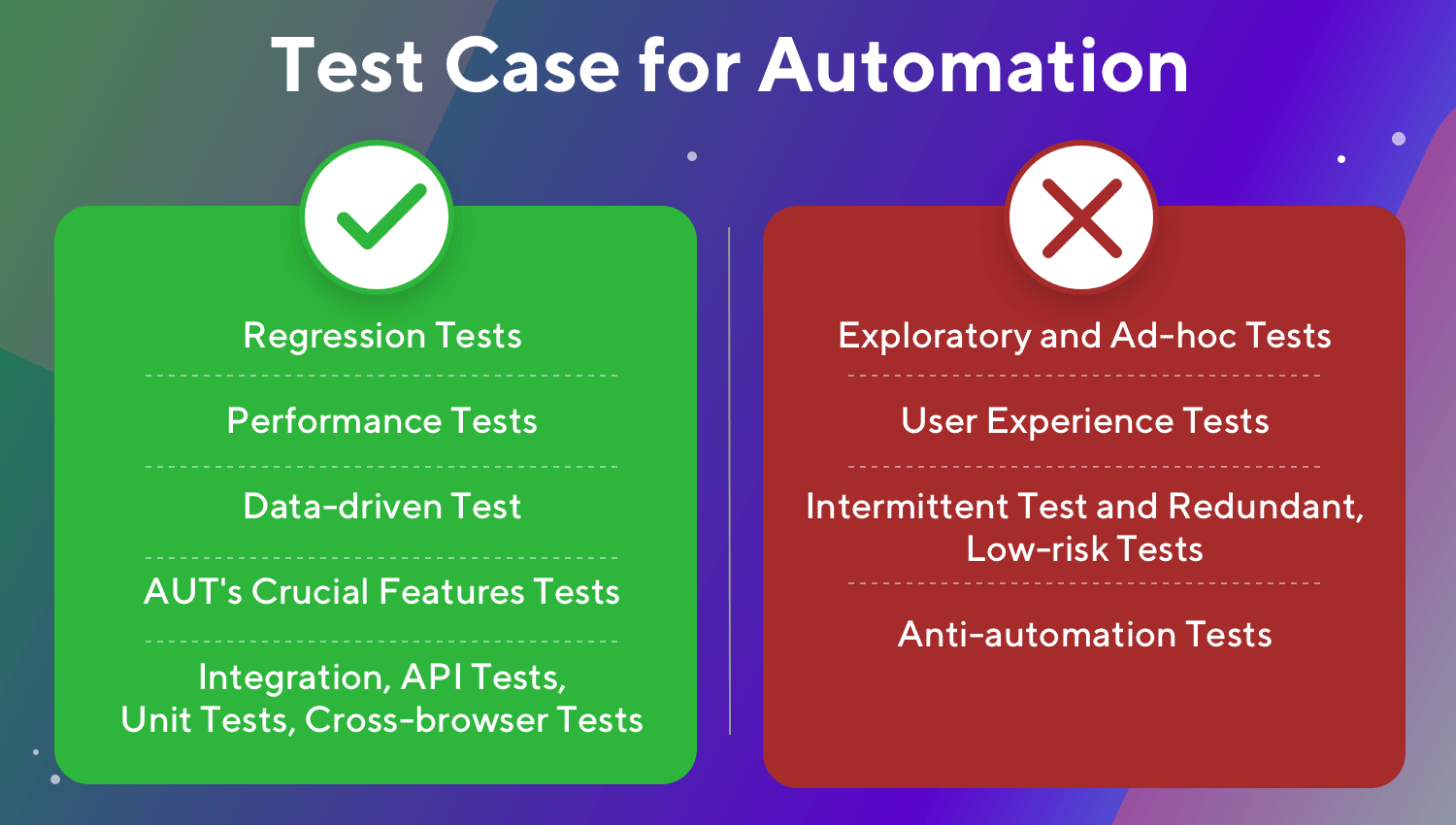 Test Case for Automation

Regression Tests

Performance Tests

Data-driven Test

AUT's Crucial Features Tests

Integration, API Tests, Unit Tests, Cross-browser Tests

Exploratory and Ad-hoc Tests

User Experience Tests

Intermittent Test and Redundant, Low-risk Tests

Anti-automation Tests